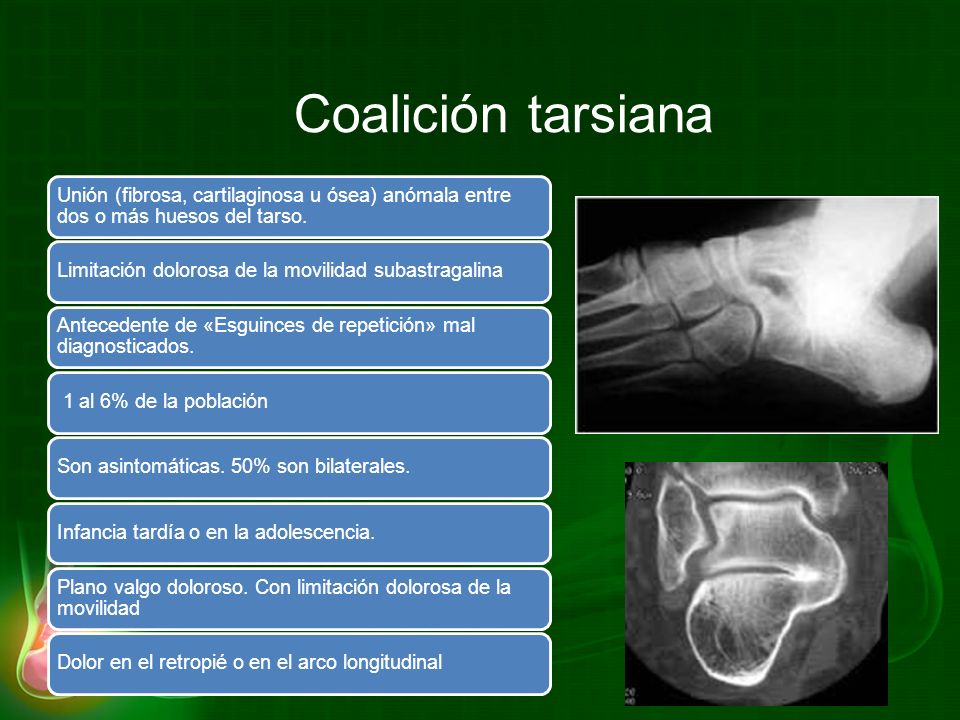 Coalición tarsiana

Unión (fibrosa, cartilaginosa u ósea) anómala entre dos o más huesos del tarso.

Limitación dolorosa de la movilidad subastragalina

Antecedente de «Esguinces de repetición» mal diagnosticados.

1 al 6% de la población

Son asintomáticas. 50% son bilaterales.

Infancia tardía o en la adolescencia.

Plano valgo doloroso. Con limitación dolorosa de la movilidad

Dolor en el retropié o en el arco longitudinal